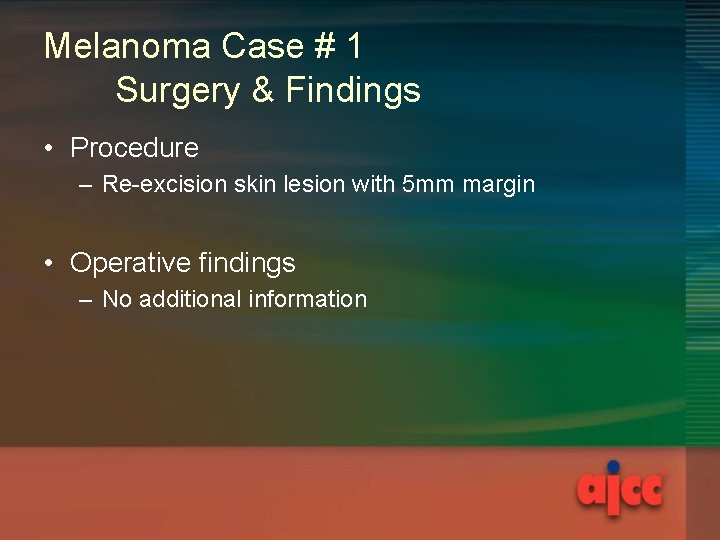 Melanoma Case # 1
Surgery & Findings

• Procedure
– Re-excision skin lesion with 5mm margin

• Operative findings
– No additional information

ajcc